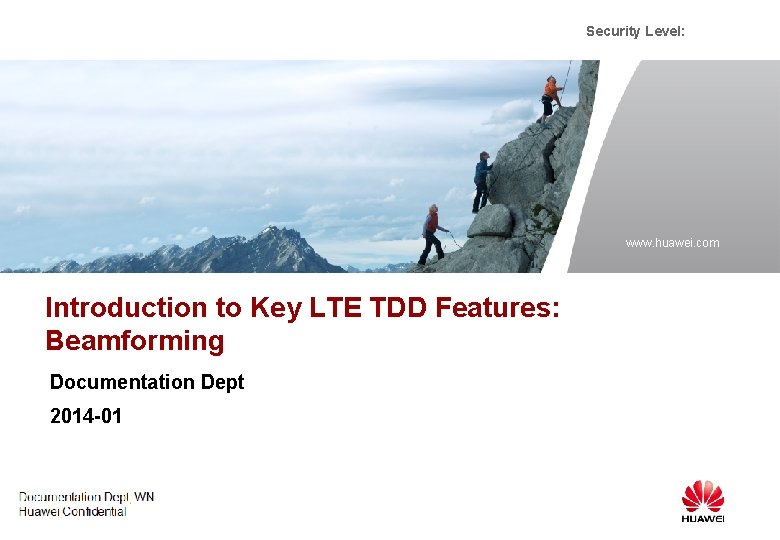 Security Level:

www.huawei.com

Introduction to Key LTE TDD Features: Beamforming

Documentation Dept

2014-01

Documentation Dept, WN
Huawei Confidential

HUAWEI